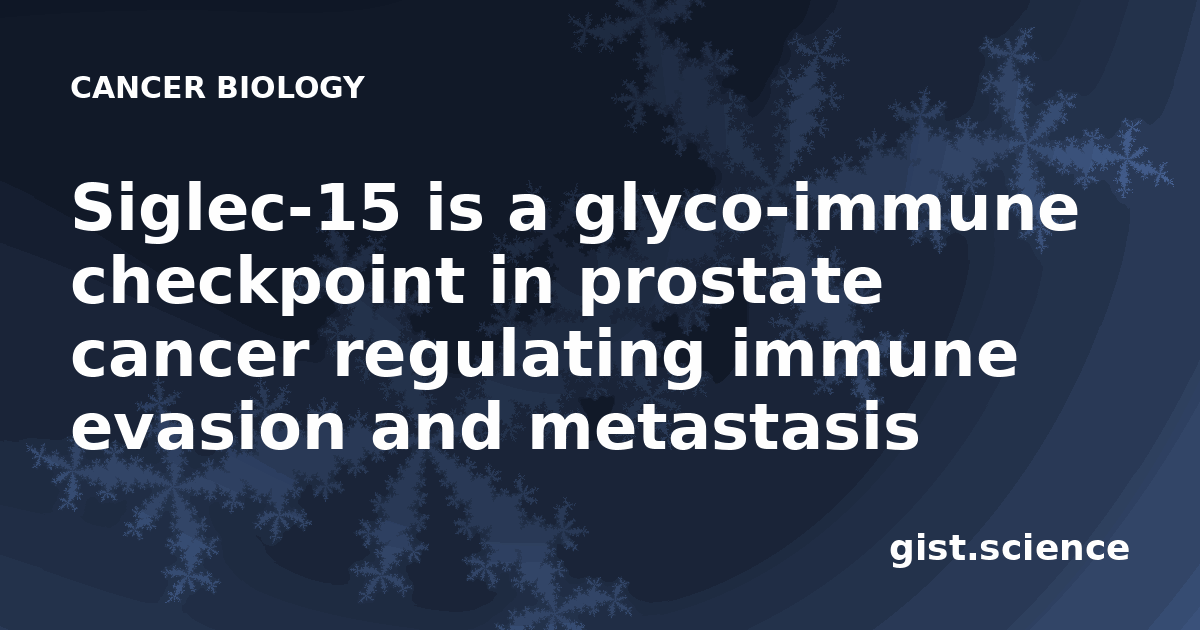 CANCER BIOLOGY

Siglec-15 is a glyco-immune checkpoint in prostate cancer regulating immune evasion and metastasis

gist.science